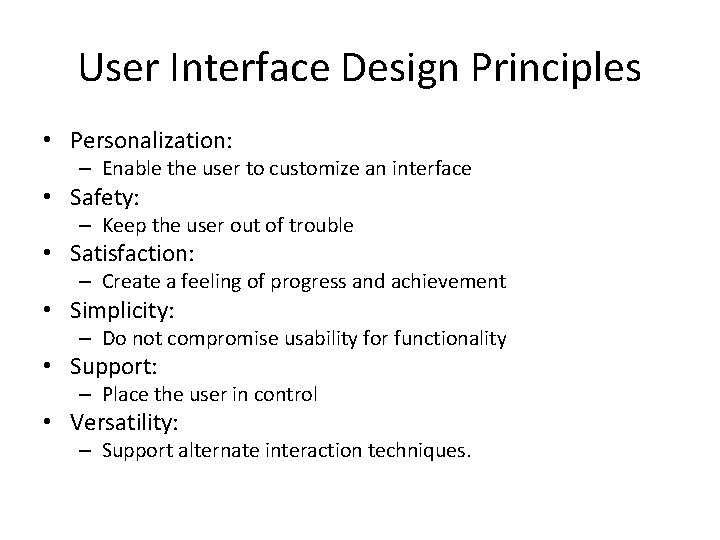 User Interface Design Principles

• Personalization:
  – Enable the user to customize an interface
• Safety:
  – Keep the user out of trouble
• Satisfaction:
  – Create a feeling of progress and achievement
• Simplicity:
  – Do not compromise usability for functionality
• Support:
  – Place the user in control
• Versatility:
  – Support alternate interaction techniques.